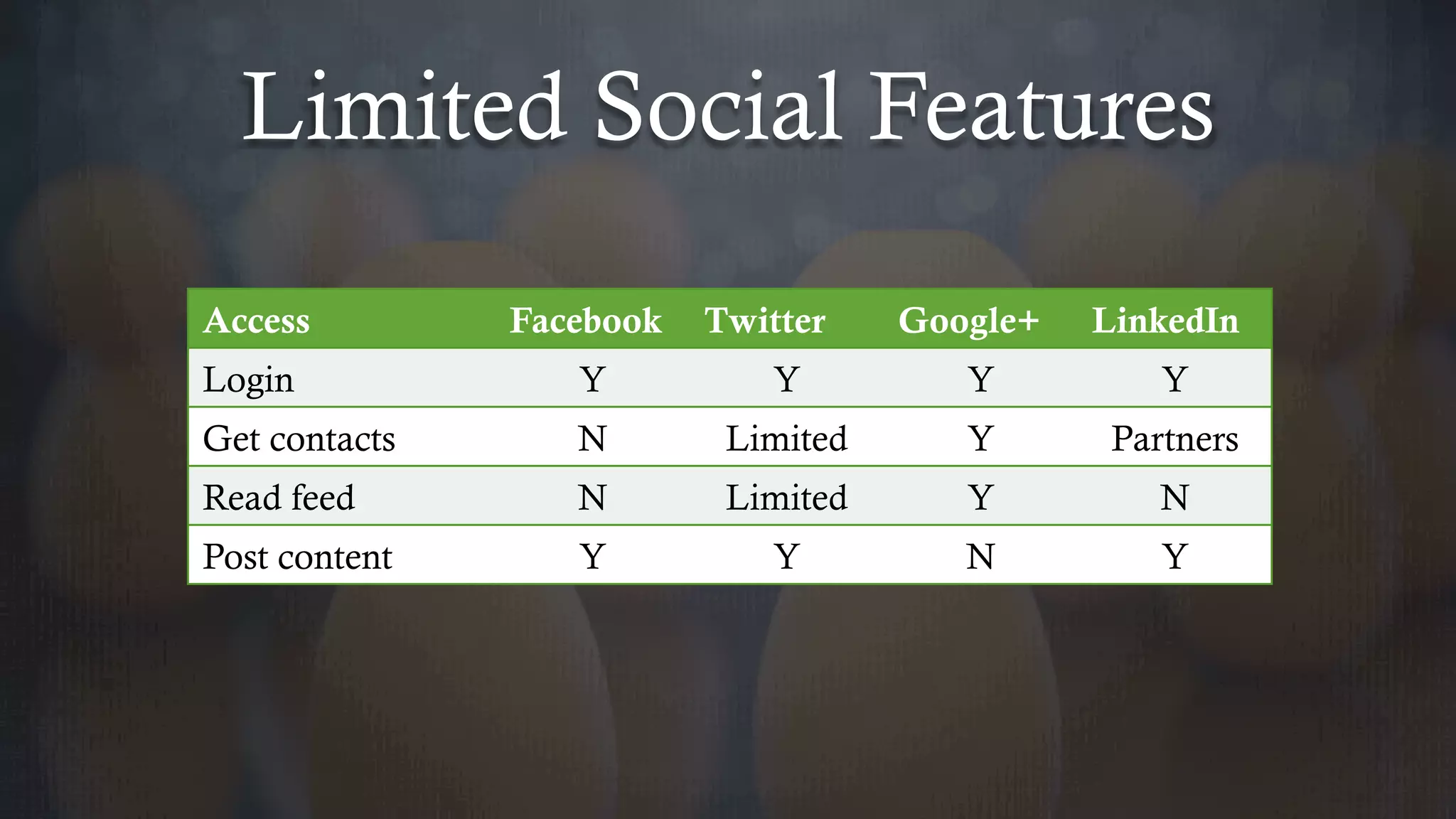 Limited Social Features

| Access | Facebook | Twitter | Google+ | LinkedIn |
|---|---|---|---|---|
| Login | Y | Y | Y | Y |
| Get contacts | N | Limited | Y | Partners |
| Read feed | N | Limited | Y | N |
| Post content | Y | Y | N | Y |